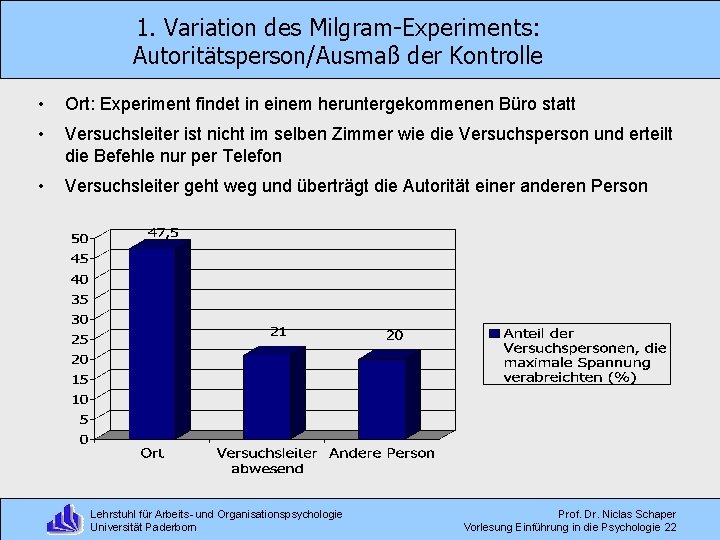 1. Variation des Milgram-Experiments: Autoritätsperson/Ausmaß der Kontrolle

• Ort: Experiment findet in einem heruntergekommenen Büro statt

• Versuchsleiter ist nicht im selben Zimmer wie die Versuchsperson und erteilt die Befehle nur per Telefon

• Versuchsleiter geht weg und überträgt die Autorität einer anderen Person

50
45
40
35
30
25
20
15
10
5
0

47,5
21
20

Ort
Versuchsleiter abwesend
Andere Person

Anteil der Versuchspersonen, die maximale Spannung verabreichten (%)

Lehrstuhl für Arbeits- und Organisationspsychologie
Universität Paderborn

Prof. Dr. Niclas Schaper
Vorlesung Einführung in die Psychologie 22